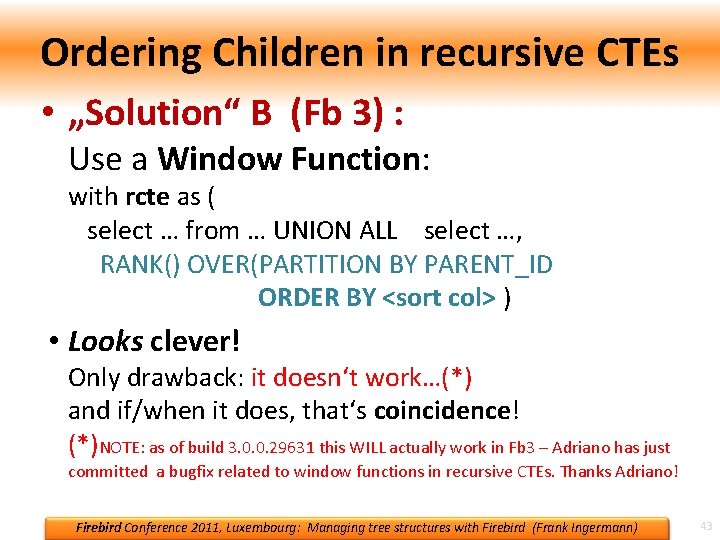 Ordering Children in recursive CTEs

• „Solution“ B (Fb 3) :
Use a Window Function:
with rcte as (
select … from … UNION ALL select …,
RANK() OVER(PARTITION BY PARENT_ID
ORDER BY <sort col> )

• Looks clever!
Only drawback: it doesn‘t work…(*)
and if/when it does, that‘s coincidence!
(*)NOTE: as of build 3.0.0.29631 this WILL actually work in Fb3 – Adriano has just committed a bugfix related to window functions in recursive CTEs. Thanks Adriano!

Firebird Conference 2011, Luxembourg: Managing tree structures with Firebird (Frank Ingermann)

43